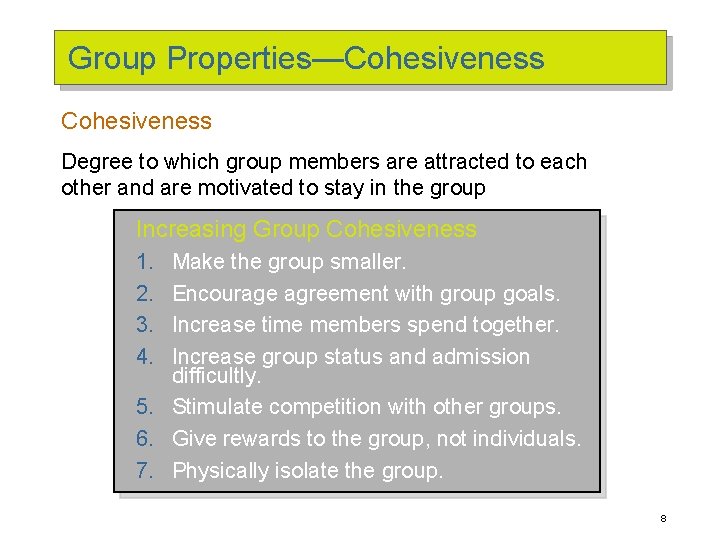 Group Properties—Cohesiveness

Cohesiveness

Degree to which group members are attracted to each other and are motivated to stay in the group

Increasing Group Cohesiveness

1. Make the group smaller.
2. Encourage agreement with group goals.
3. Increase time members spend together.
4. Increase group status and admission difficultly.
5. Stimulate competition with other groups.
6. Give rewards to the group, not individuals.
7. Physically isolate the group.

8